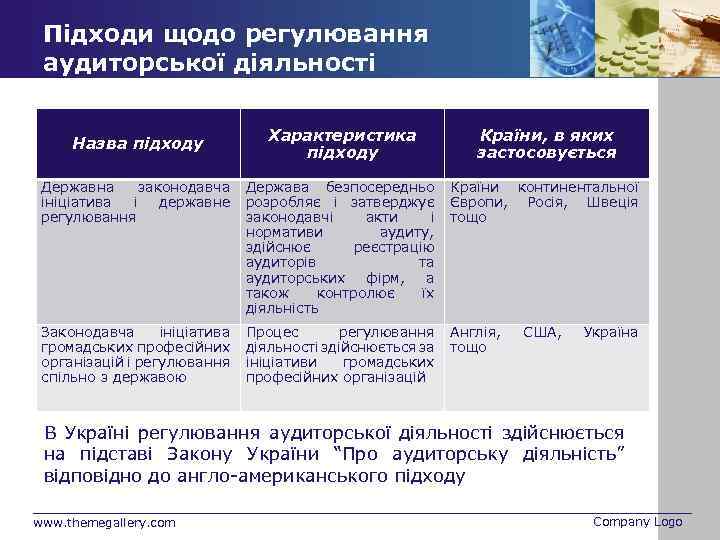 Підходи щодо регулювання аудиторської діяльності

| Назва підходу | Характеристика підходу | Країни, в яких застосовується |
|---|---|---|
| Державна законодавча ініціатива і державне регулювання | Держава безпосередньо розробляє і затверджує законодавчі акти і нормативи аудиту, здійснює реєстрацію аудиторів та аудиторських фірм, а також контролює їх діяльність | Країни континентальної Європи, Росія, Швеція тощо |
| Законодавча ініціатива громадських професійних організацій і регулювання спільно з державою | Процес регулювання діяльності здійснюється за ініціативи громадських професійних організацій | Англія, США, Україна тощо |

В Україні регулювання аудиторської діяльності здійснюється на підставі Закону України “Про аудиторську діяльність” відповідно до англо-американського підходу

www.themegallery.com

Company Logo